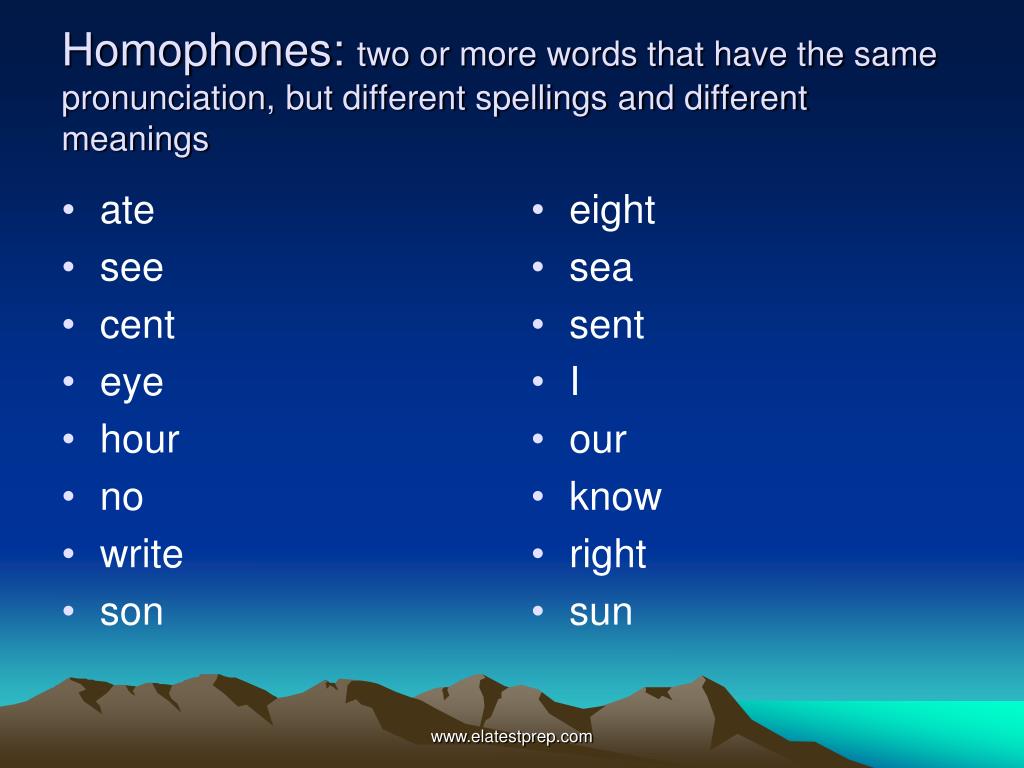 Homophones: two or more words that have the same pronunciation, but different spellings and different meanings

• ate
• see
• cent
• eye
• hour
• no
• write
• son

• eight
• sea
• sent
• I
• our
• know
• right
• sun

www.elatestprep.com